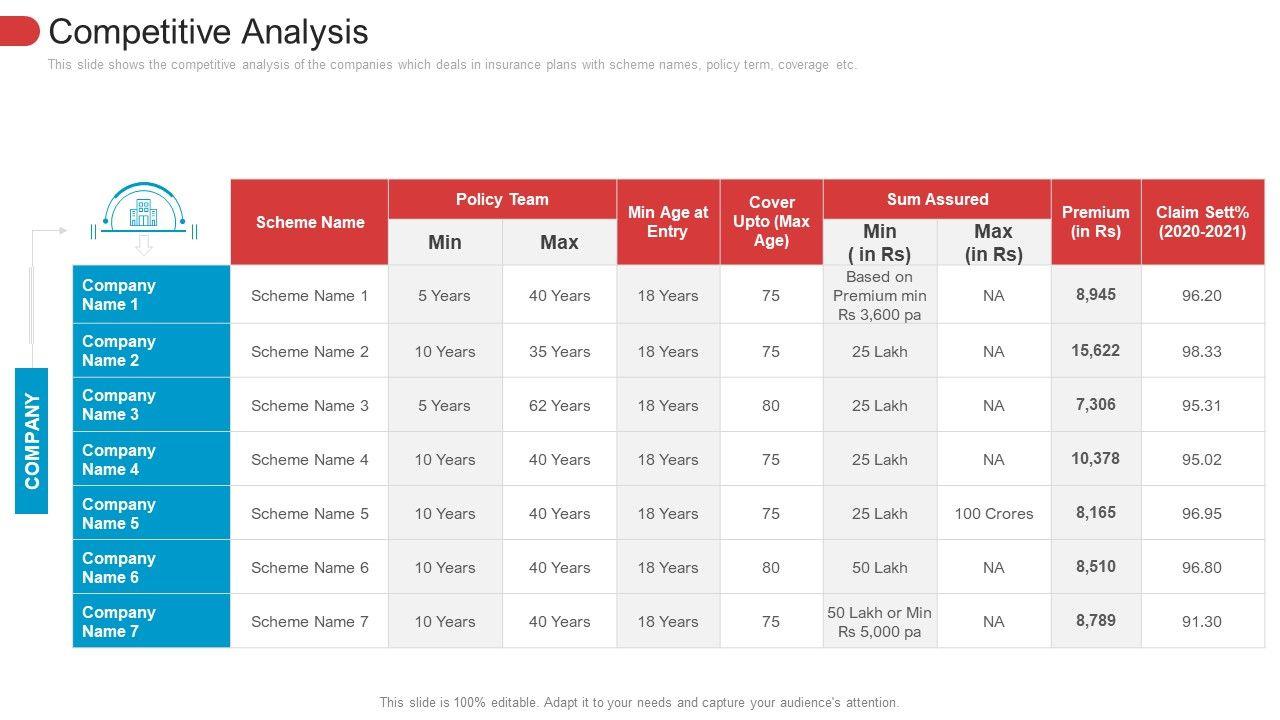 Competitive Analysis

This slide shows the competitive analysis of the companies which deals in insurance plans with scheme names, policy term, coverage etc.

COMPANY

| | Scheme Name | Policy Team Min | Policy Team Max | Min Age at Entry | Cover Upto (Max Age) | Sum Assured Min ( in Rs) | Sum Assured Max (in Rs) | Premium (in Rs) | Claim Sett% (2020-2021) |
|---|---|---|---|---|---|---|---|---|---|
| Company Name 1 | Scheme Name 1 | 5 Years | 40 Years | 18 Years | 75 | Based on Premium min Rs 3,600 pa | NA | 8,945 | 96.20 |
| Company Name 2 | Scheme Name 2 | 10 Years | 35 Years | 18 Years | 75 | 25 Lakh | NA | 15,622 | 98.33 |
| Company Name 3 | Scheme Name 3 | 5 Years | 62 Years | 18 Years | 80 | 25 Lakh | NA | 7,306 | 95.31 |
| Company Name 4 | Scheme Name 4 | 10 Years | 40 Years | 18 Years | 75 | 25 Lakh | NA | 10,378 | 95.02 |
| Company Name 5 | Scheme Name 5 | 10 Years | 40 Years | 18 Years | 75 | 25 Lakh | 100 Crores | 8,165 | 96.95 |
| Company Name 6 | Scheme Name 6 | 10 Years | 40 Years | 18 Years | 80 | 50 Lakh | NA | 8,510 | 96.80 |
| Company Name 7 | Scheme Name 7 | 10 Years | 40 Years | 18 Years | 75 | 50 Lakh or Min Rs 5,000 pa | NA | 8,789 | 91.30 |

This slide is 100% editable. Adapt it to your needs and capture your audience's attention.